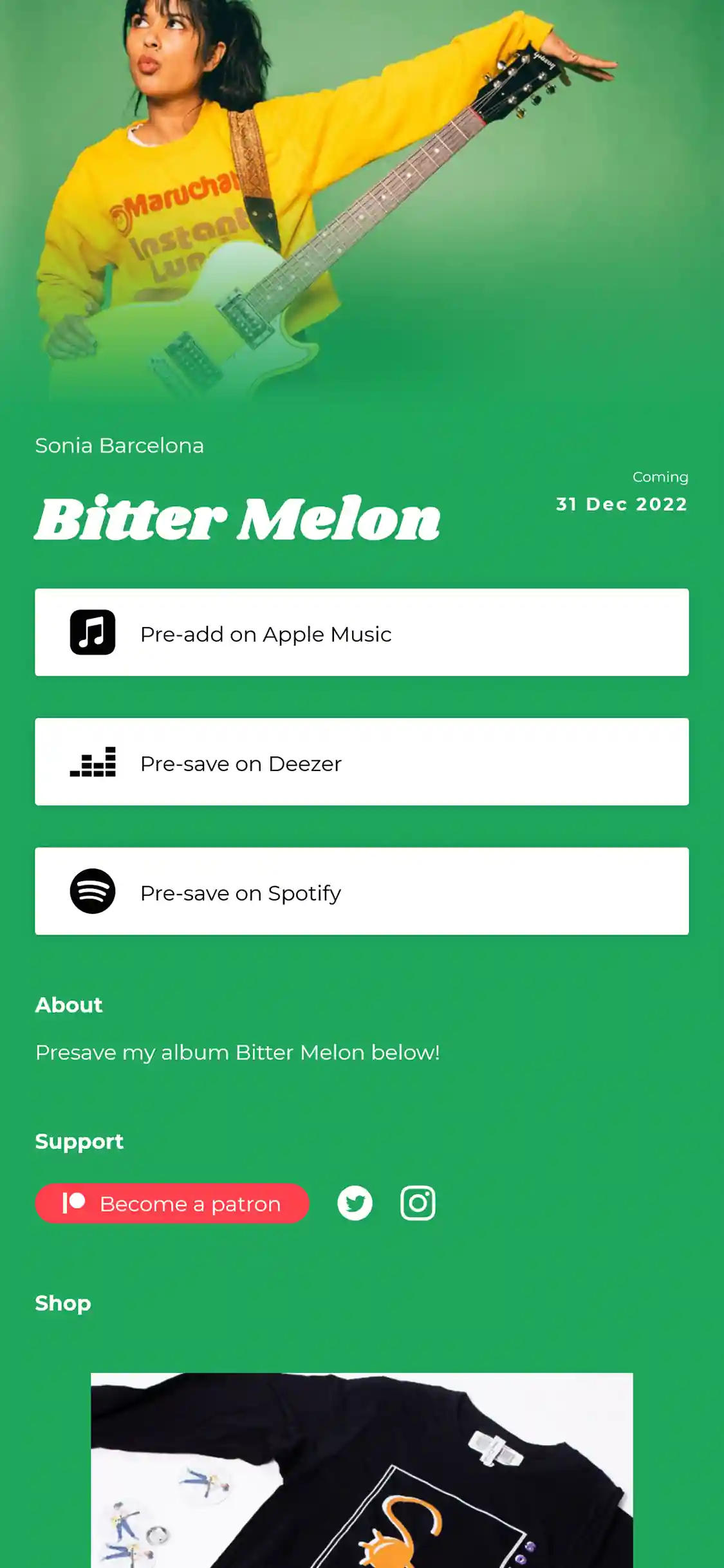 Maruchan Instant Lun

Sonia Barcelona

Bitter Melon

Coming
31 Dec 2022

Pre-add on Apple Music

Pre-save on Deezer

Pre-save on Spotify

About

Presave my album Bitter Melon below!

Support

Become a patron

Shop